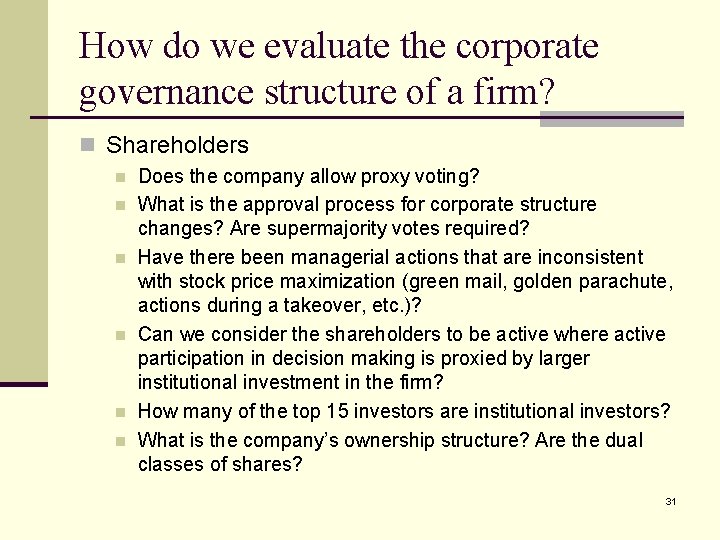 How do we evaluate the corporate governance structure of a firm?

Shareholders

Does the company allow proxy voting?

What is the approval process for corporate structure changes? Are supermajority votes required?

Have there been managerial actions that are inconsistent with stock price maximization (green mail, golden parachute, actions during a takeover, etc.)?

Can we consider the shareholders to be active where active participation in decision making is proxied by larger institutional investment in the firm?

How many of the top 15 investors are institutional investors?

What is the company's ownership structure? Are the dual classes of shares?

31